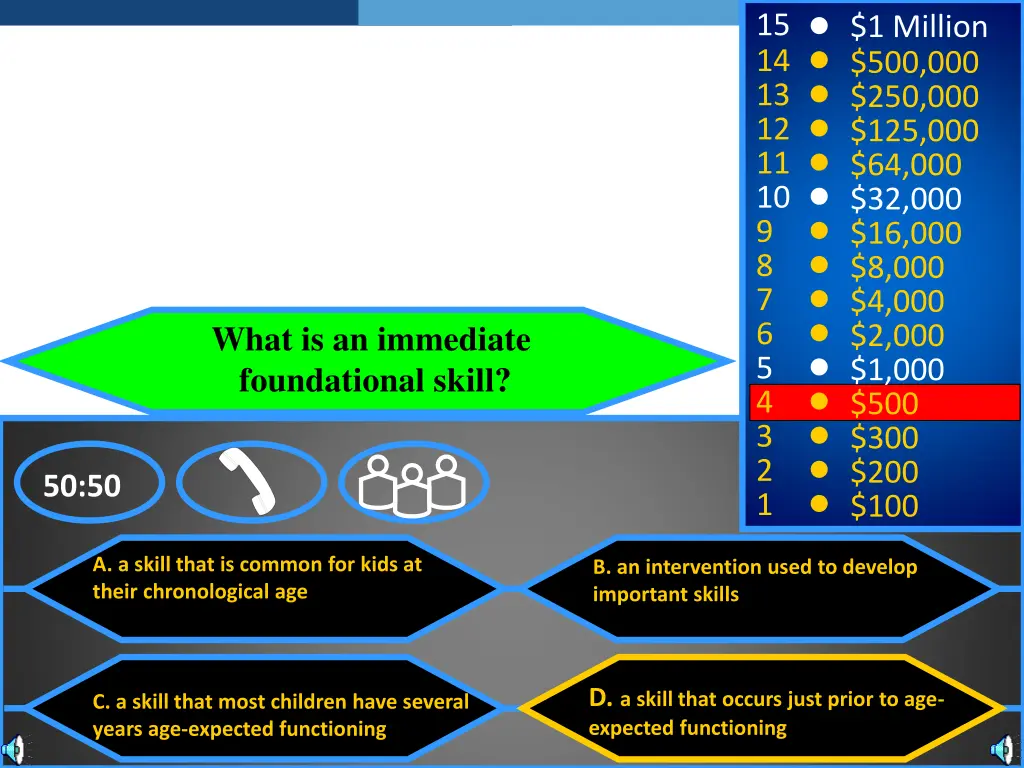 15 $1 Million
14 $500,000
13 $250,000
12 $125,000
11 $64,000
10 $32,000
9 $16,000
8 $8,000
7 $4,000
6 $2,000
5 $1,000
4 $500
3 $300
2 $200
1 $100

What is an immediate foundational skill?

50:50

A. a skill that is common for kids at their chronological age

B. an intervention used to develop important skills

C. a skill that most children have several years age-expected functioning

D. a skill that occurs just prior to age-expected functioning